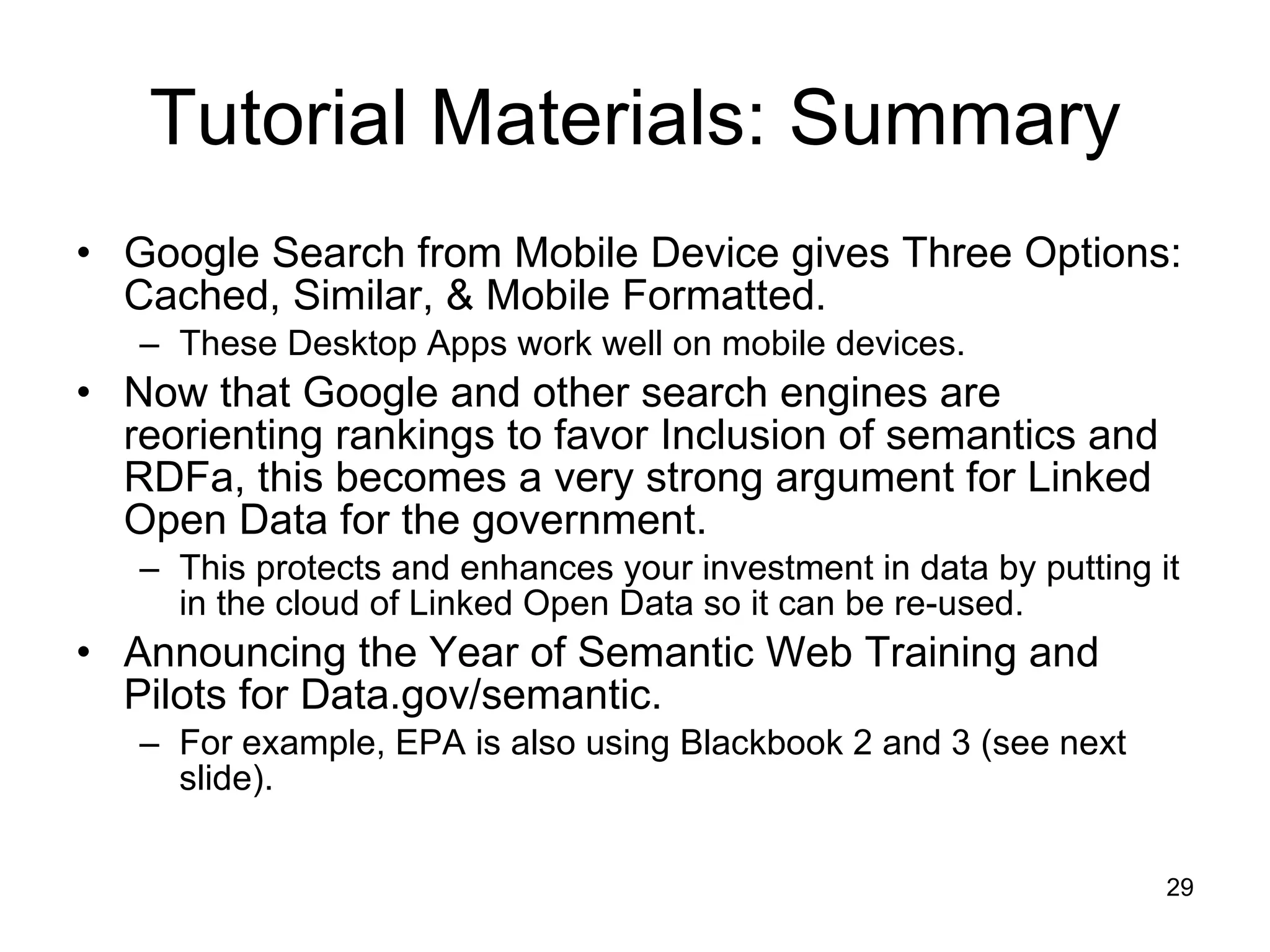 Tutorial Materials: Summary

• Google Search from Mobile Device gives Three Options: Cached, Similar, & Mobile Formatted.
 – These Desktop Apps work well on mobile devices.
• Now that Google and other search engines are reorienting rankings to favor Inclusion of semantics and RDFa, this becomes a very strong argument for Linked Open Data for the government.
 – This protects and enhances your investment in data by putting it in the cloud of Linked Open Data so it can be re-used.
• Announcing the Year of Semantic Web Training and Pilots for Data.gov/semantic.
 – For example, EPA is also using Blackbook 2 and 3 (see next slide).

29